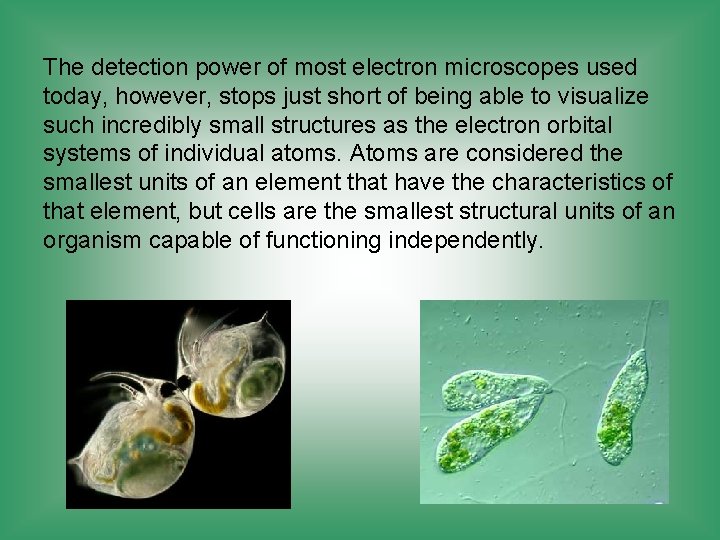 The detection power of most electron microscopes used today, however, stops just short of being able to visualize such incredibly small structures as the electron orbital systems of individual atoms. Atoms are considered the smallest units of an element that have the characteristics of that element, but cells are the smallest structural units of an organism capable of functioning independently.